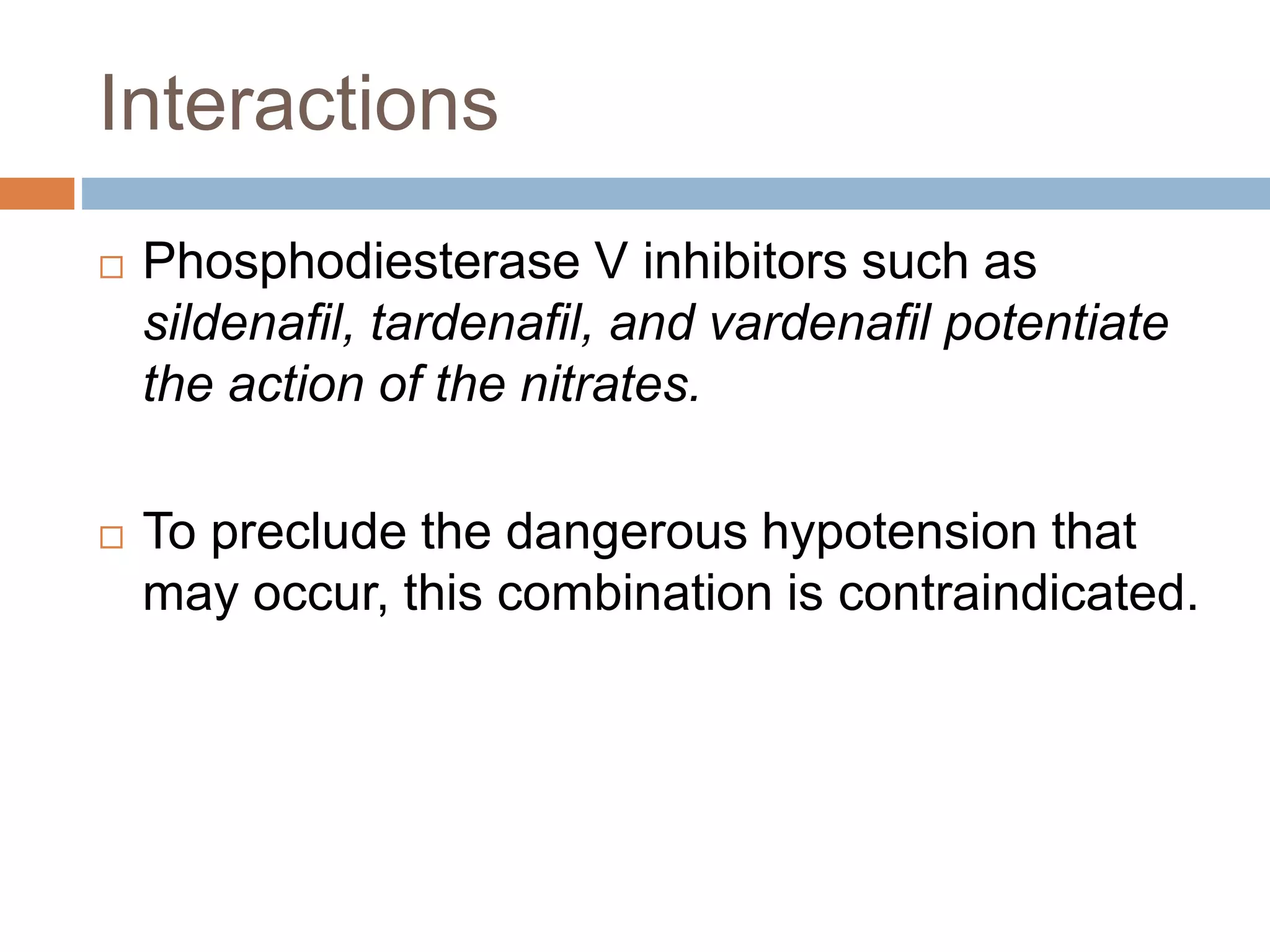 Interactions

□ Phosphodiesterase V inhibitors such as sildenafil, tardenafil, and vardenafil potentiate the action of the nitrates.

□ To preclude the dangerous hypotension that may occur, this combination is contraindicated.